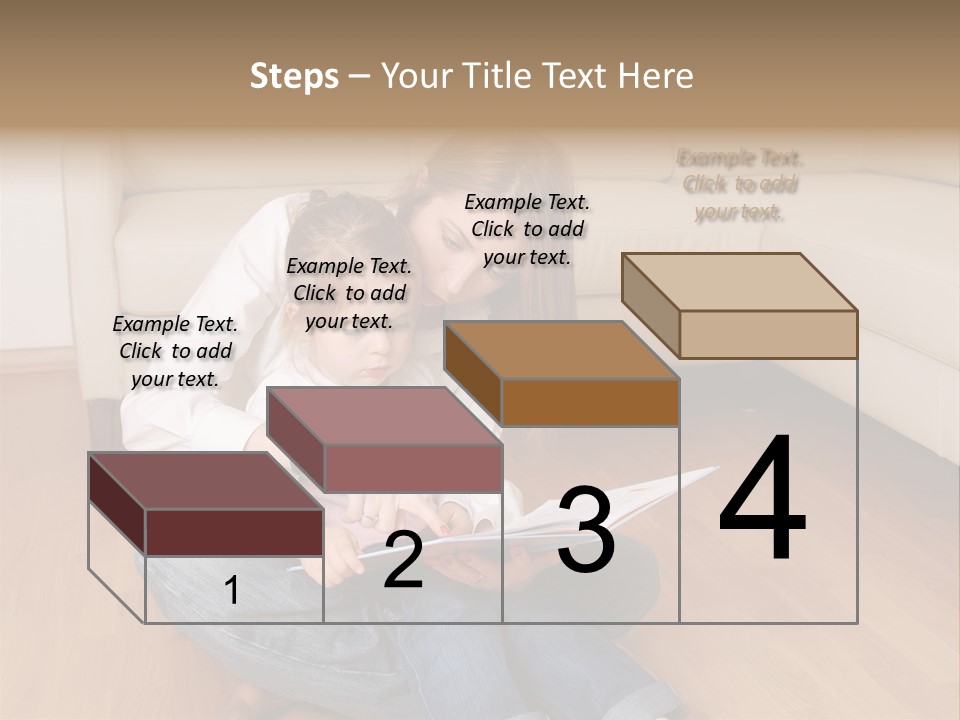 Steps – Your Title Text Here

Example Text. Click to add your text.

Example Text. Click to add your text.

Example Text. Click to add your text.

Example Text. Click to add your text.

1

2

3

4